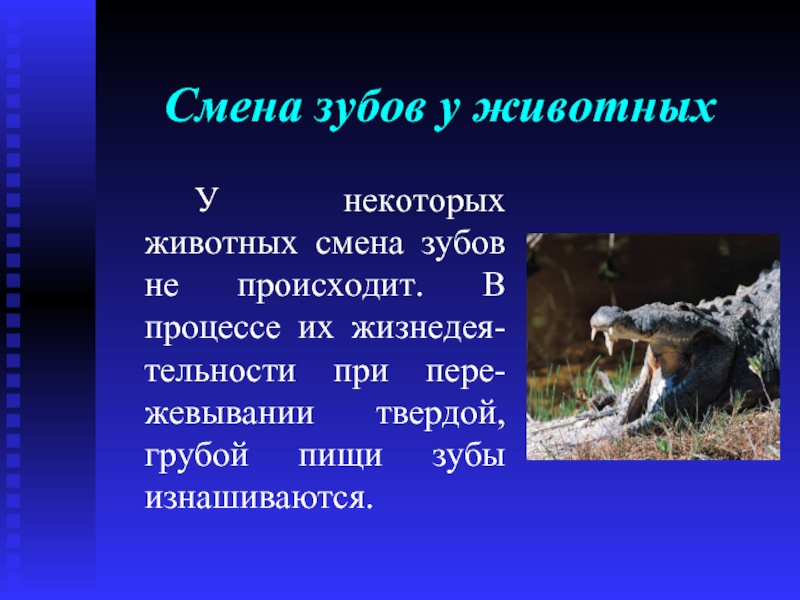 Смена зубов у животных

У некоторых животных смена зубов не происходит. В процессе их жизнедеятельности при пережевывании твердой, грубой пищи зубы изнашиваются.